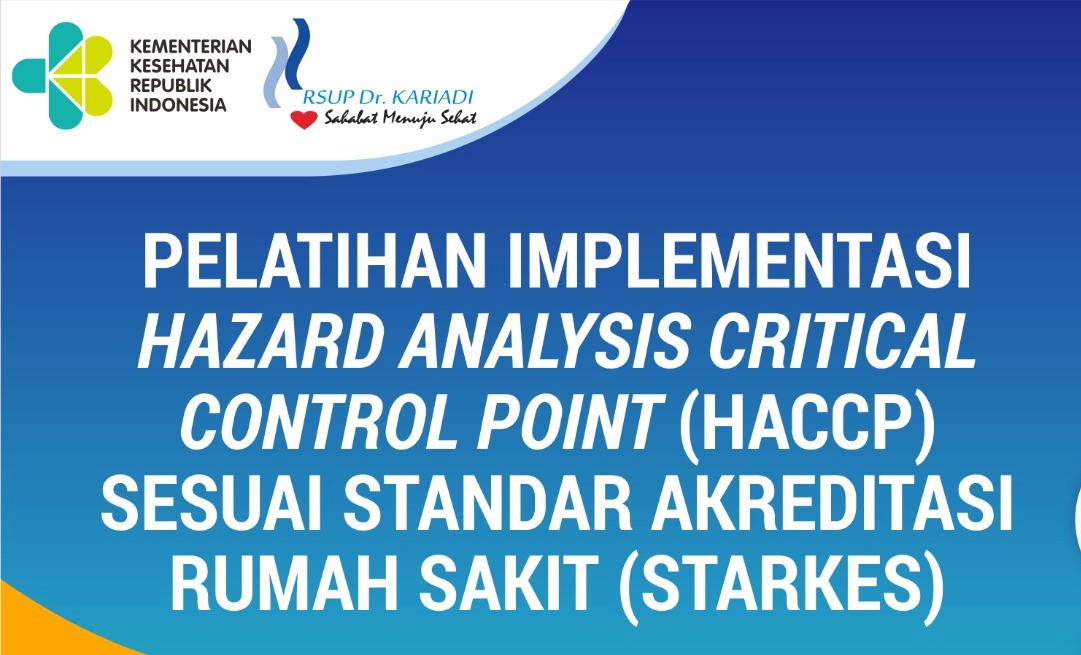 KEMENTERIAN KESEHATAN REPUBLIK INDONESIA

RSUP Dr. KARIADI
Sahabat Menuju Sehat

PELATIHAN IMPLEMENTASI HAZARD ANALYSIS CRITICAL CONTROL POINT (HACCP) SESUAI STANDAR AKREDITASI RUMAH SAKIT (STARKES)